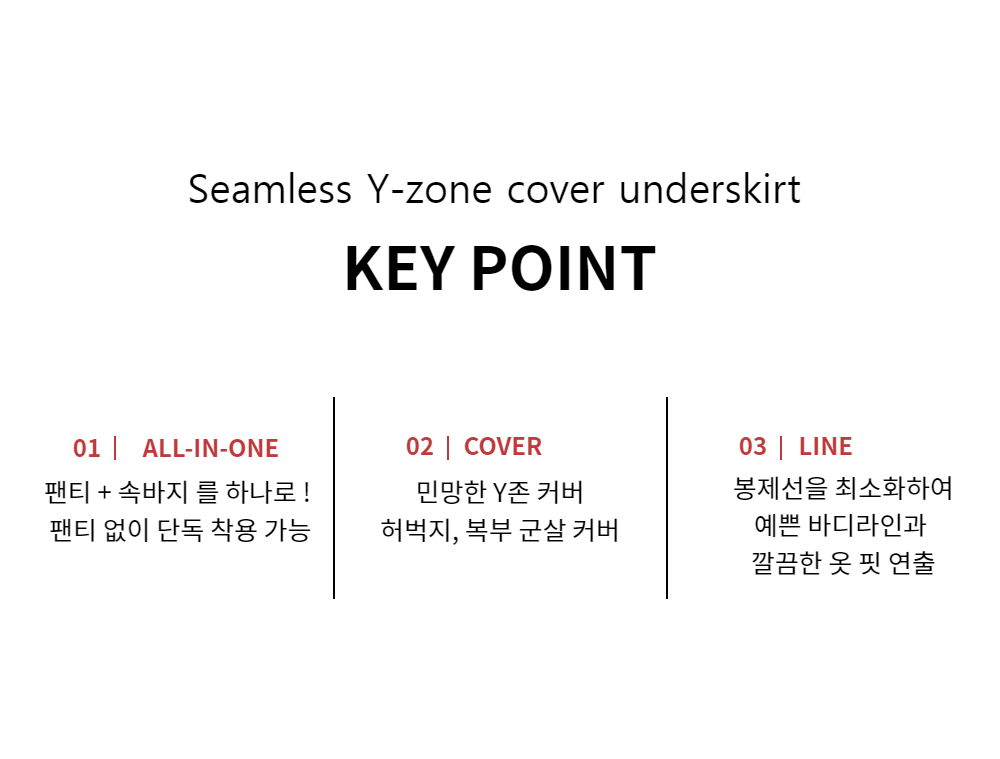 Seamless Y-zone cover underskirt

KEY POINT

01 | ALL-IN-ONE

팬티 + 속바지 를 하나로 !
팬티 없이 단독 착용 가능

02 | COVER

민망한 Y존 커버
허벅지, 복부 군살 커버

03 | LINE

봉제선을 최소화하여
예쁜 바디라인과
깔끔한 옷 핏 연출